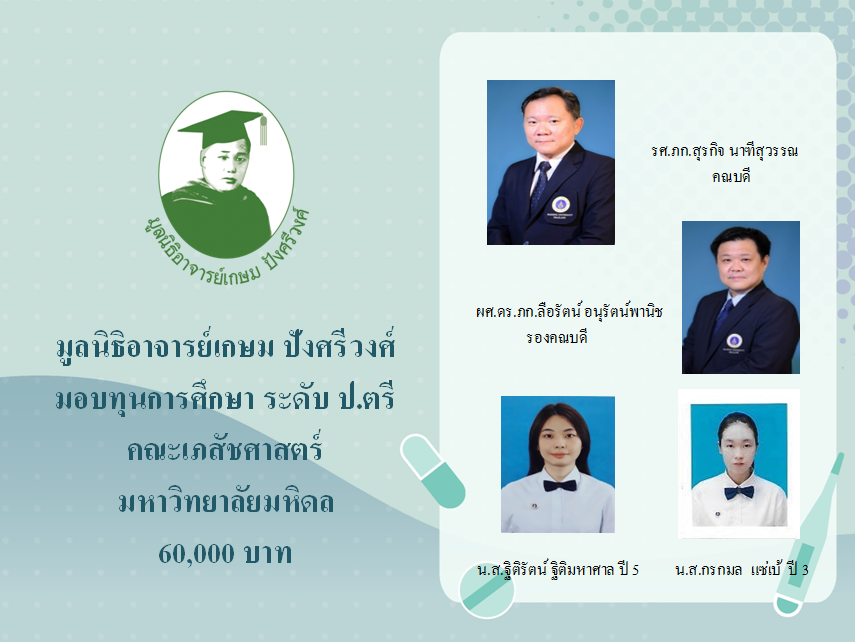 มูลนิธิอาจารย์เกษม ปังศรีวงศ์

มูลนิธิอาจารย์เกษม ปังศรีวงศ์
มอบทุนการศึกษา ระดับ ป.ตรี
คณะเภสัชศาสตร์
มหาวิทยาลัยมหิดล
60,000 บาท

รศ.ภก.สุรกิจ นาฑีสุวรรณ
คณบดี

ผศ.ดร.ภก.ลือรัตน์ อนุรัตน์พานิช
รองคณบดี

น.ส.ฐิติรัตน์ ฐิติมหาศาล ปี 5

น.ส.กรกมล แซ่เบ้ ปี 3